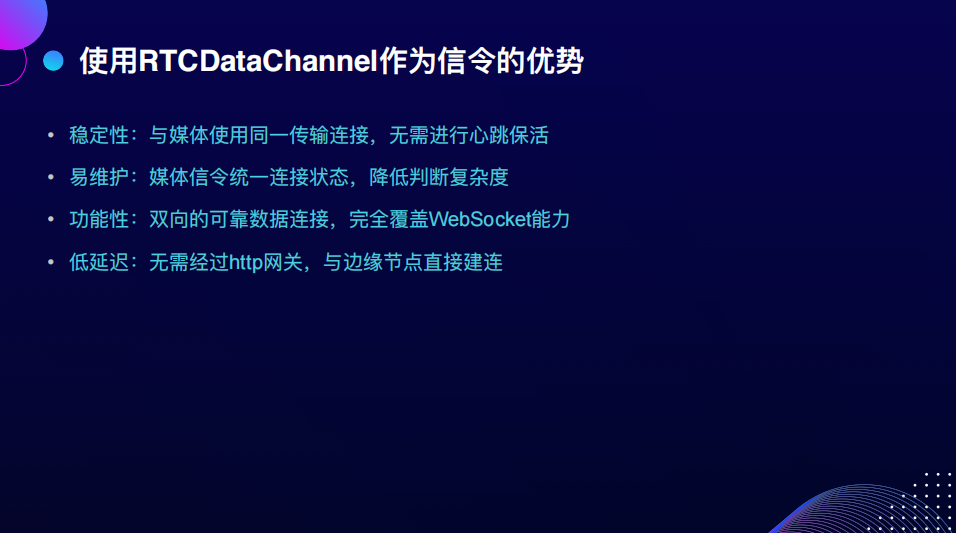 使用RTCDataChannel作为信令的优势

• 稳定性：与媒体使用同一传输连接，无需进行心跳保活

• 易维护：媒体信令统一连接状态，降低判断复杂度

• 功能性：双向的可靠数据连接，完全覆盖WebSocket能力

• 低延迟：无需经过http网关，与边缘节点直接建连